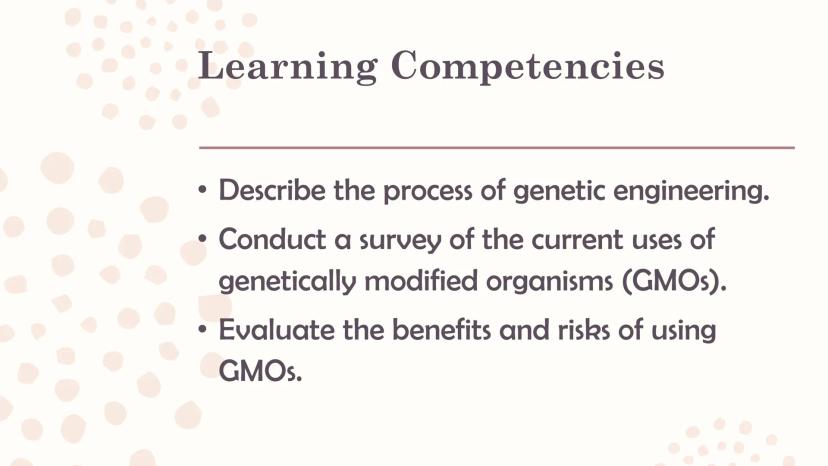 Learning Competencies

• Describe the process of genetic engineering.
• Conduct a survey of the current uses of genetically modified organisms (GMOs).
• Evaluate the benefits and risks of using GMOs.